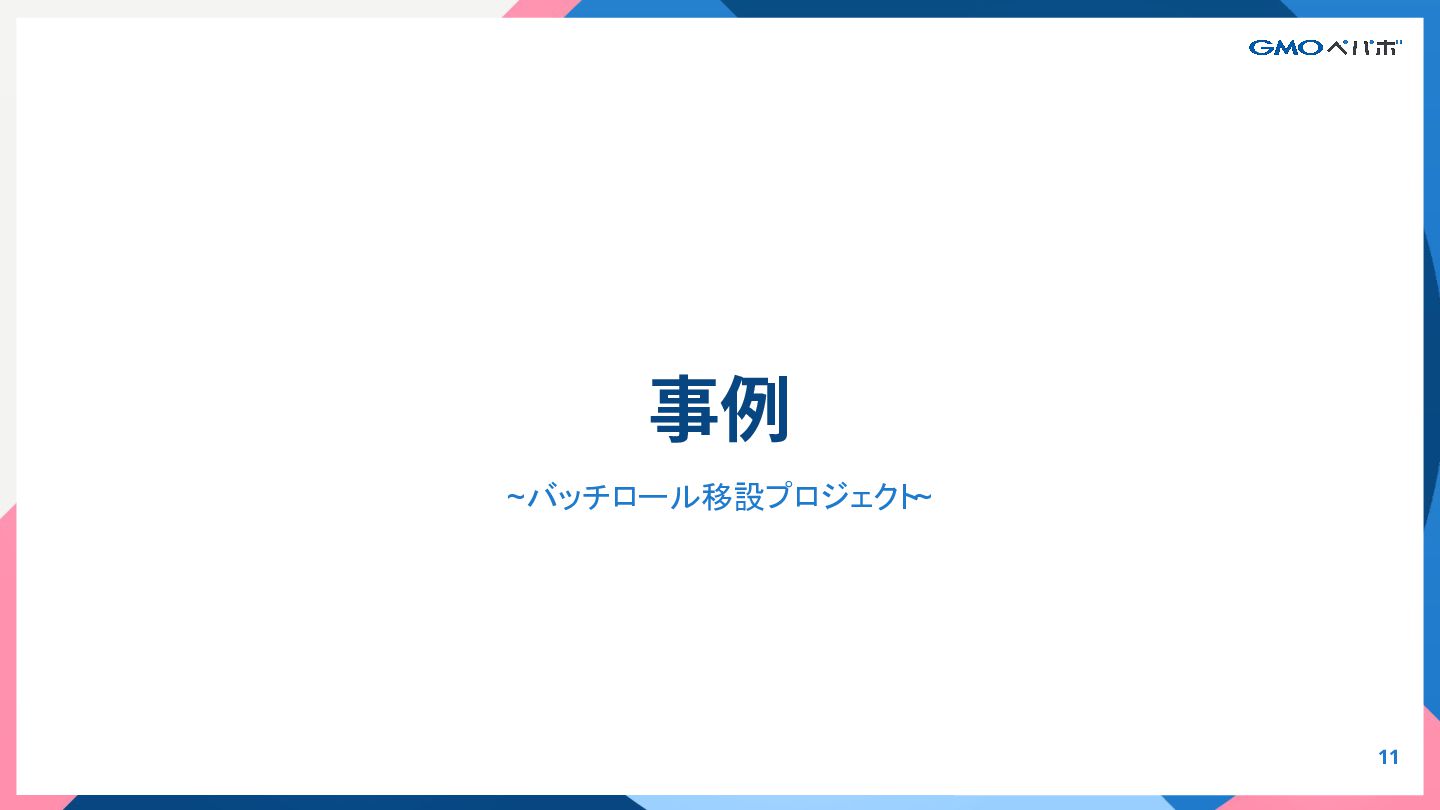 GMOペパボ

事例

~バッチロール移設プロジェクト~

11